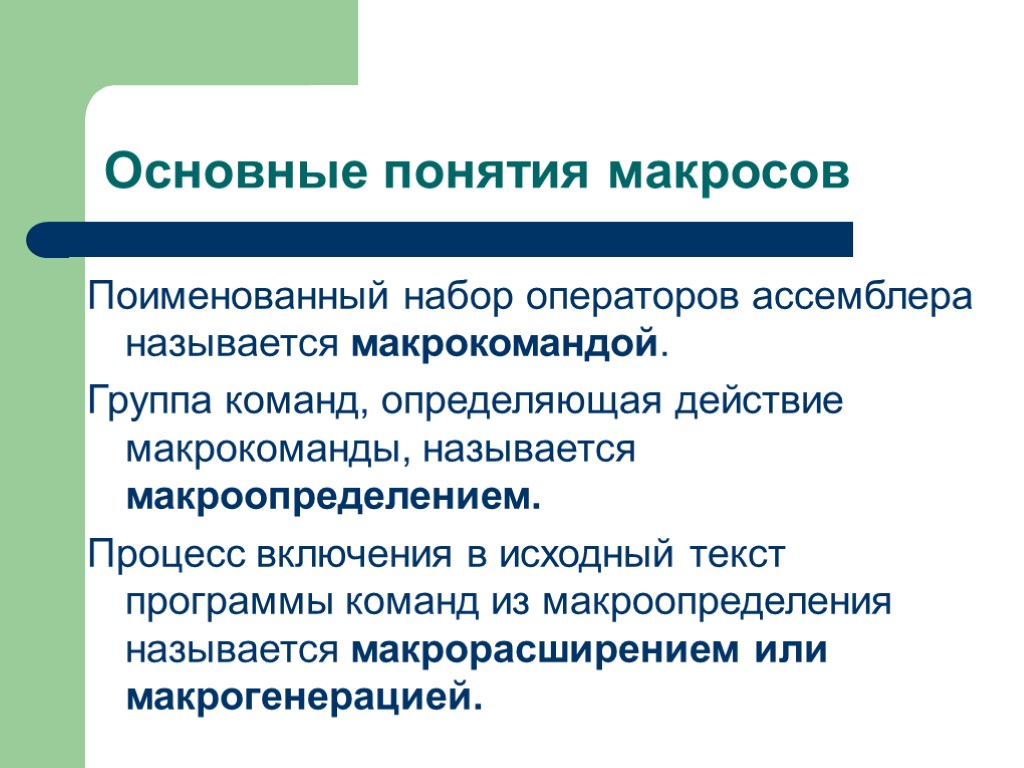 Основные понятия макросов

Поименованный набор операторов ассемблера называется макрокомандой.

Группа команд, определяющая действие макрокоманды, называется макроопределением.

Процесс включения в исходный текст программы команд из макроопределения называется макрорасширением или макрогенерацией.